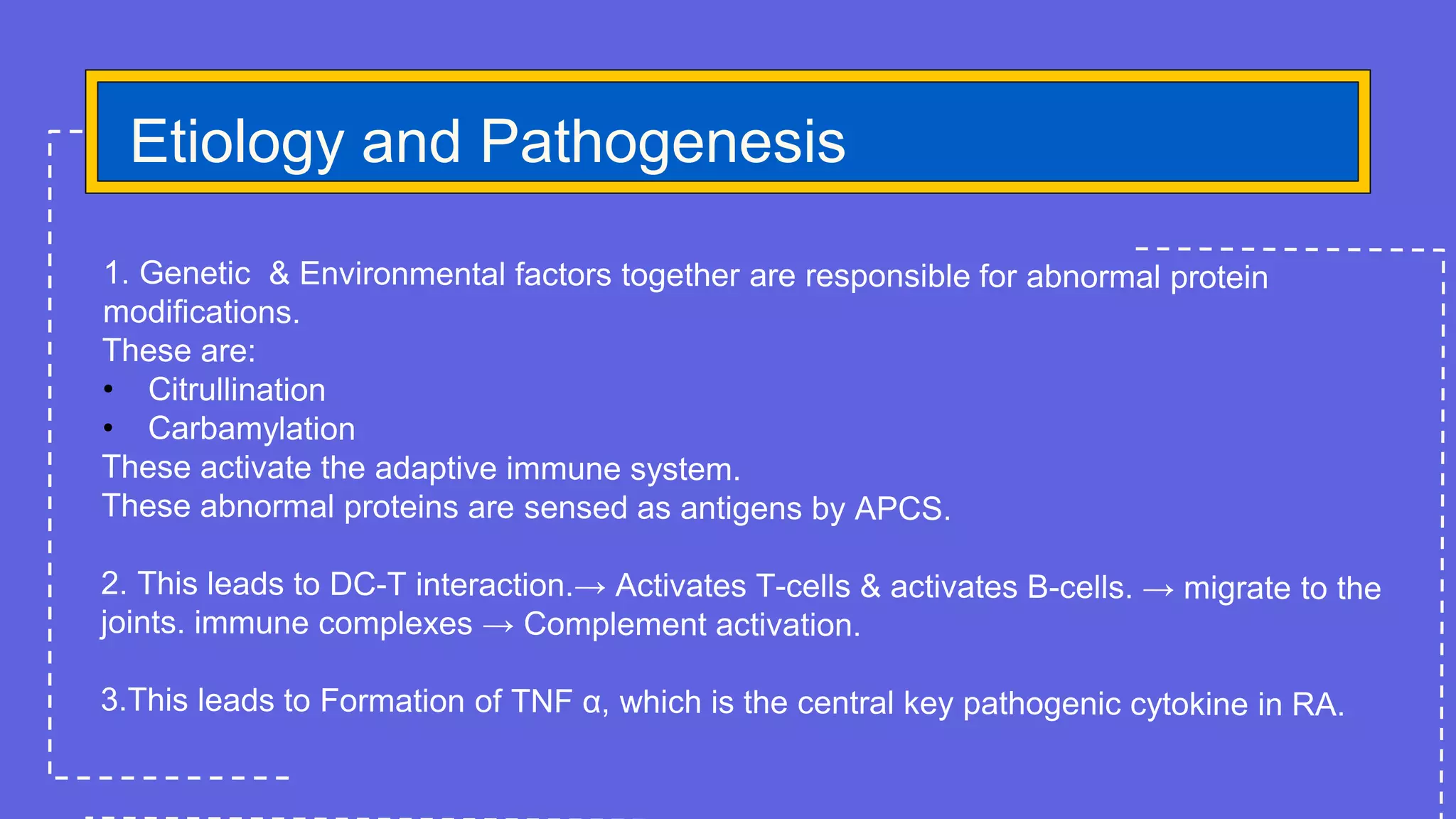 Etiology and Pathogenesis

1. Genetic & Environmental factors together are responsible for abnormal protein modifications.
These are:
• Citrullination
• Carbamylation
These activate the adaptive immune system.
These abnormal proteins are sensed as antigens by APCS.

2. This leads to DC-T interaction.→ Activates T-cells & activates B-cells. → migrate to the joints. immune complexes → Complement activation.

3.This leads to Formation of TNF α, which is the central key pathogenic cytokine in RA.